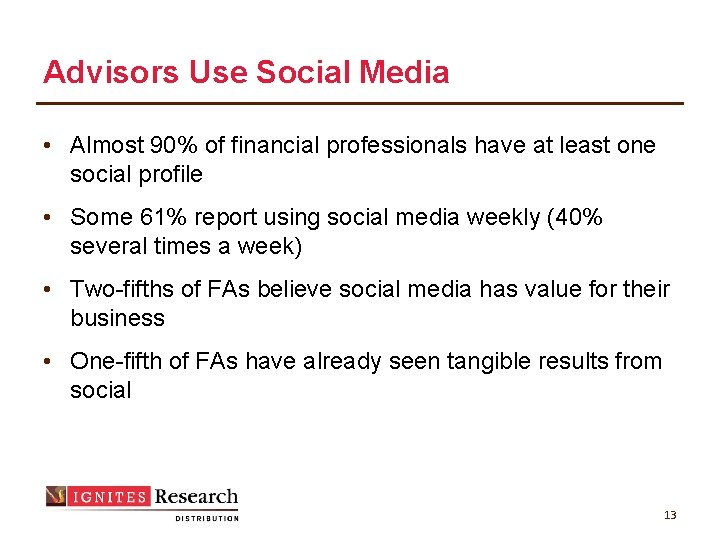 Advisors Use Social Media

• Almost 90% of financial professionals have at least one social profile

• Some 61% report using social media weekly (40% several times a week)

• Two-fifths of FAs believe social media has value for their business

• One-fifth of FAs have already seen tangible results from social

IGNITES Research
DISTRIBUTION

13